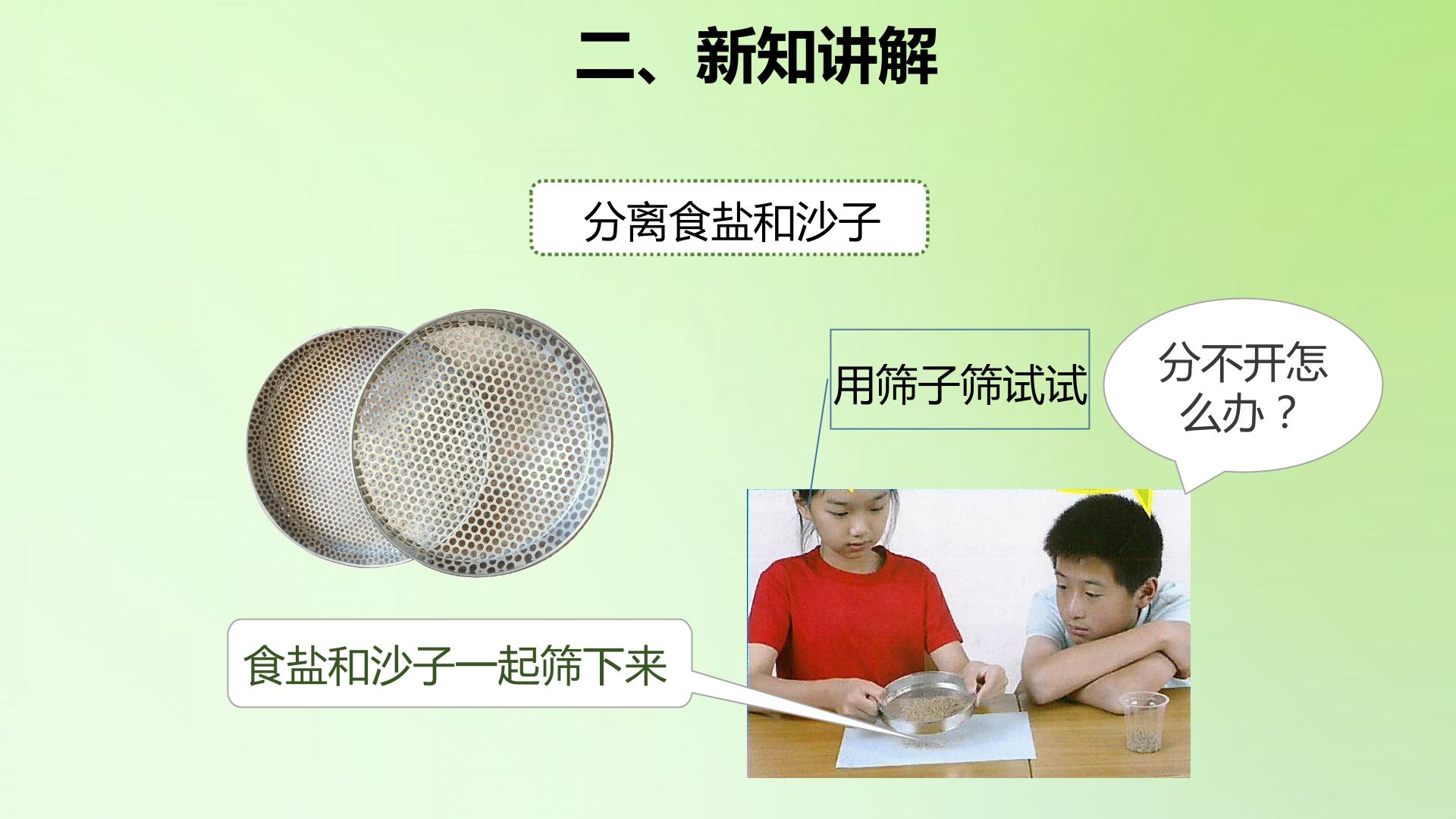 二、新知讲解

分离食盐和沙子

用筛子筛试试

分不开怎么办？

食盐和沙子一起筛下来